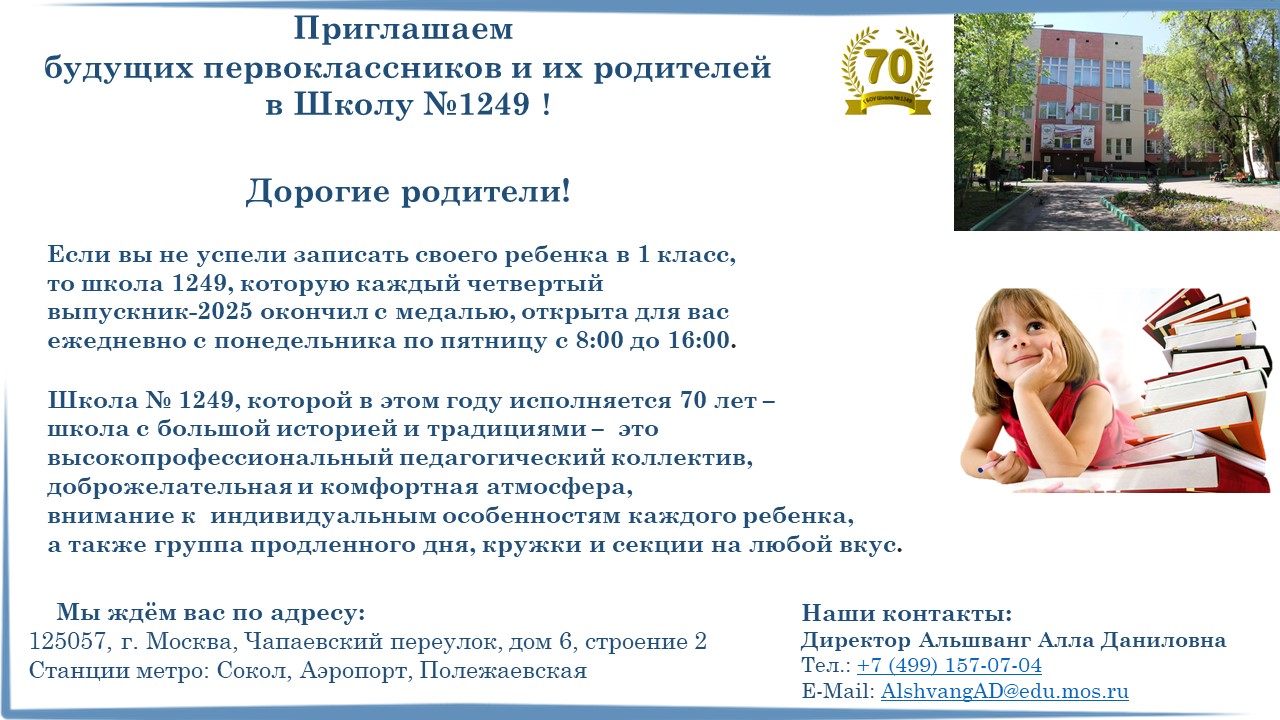 Приглашаем
будущих первоклассников и их родителей
в Школу №1249 !

70
ГБОУ Школа №1249

Дорогие родители!

Если вы не успели записать своего ребенка в 1 класс, то школа 1249, которую каждый четвертый выпускник-2025 окончил с медалью, открыта для вас ежедневно с понедельника по пятницу с 8:00 до 16:00.

Школа № 1249, которой в этом году исполняется 70 лет – школа с большой историей и традициями – это высокопрофессиональный педагогический коллектив, доброжелательная и комфортная атмосфера, внимание к индивидуальным особенностям каждого ребенка, а также группа продленного дня, кружки и секции на любой вкус.

Мы ждём вас по адресу:
125057, г. Москва, Чапаевский переулок, дом 6, строение 2
Станции метро: Сокол, Аэропорт, Полежаевская

Наши контакты:
Директор Альшванг Алла Даниловна
Тел.: +7 (499) 157-07-04
E-Mail: AlshvangAD@edu.mos.ru